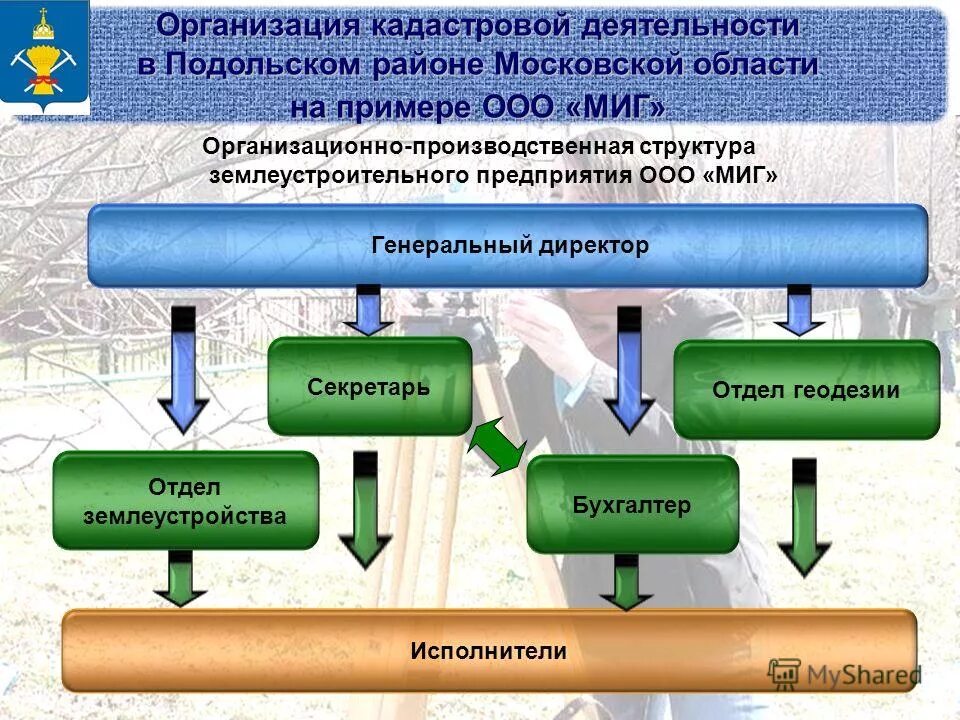 Организация кадастровой деятельности в Подольском районе Московской области на примере ООО «МИГ»

Организационно-производственная структура землеустроительного предприятия ООО «МИГ»

Генеральный директор

Секретарь

Отдел геодезии

Отдел землеустройства

Бухгалтер

Исполнители

MyShared